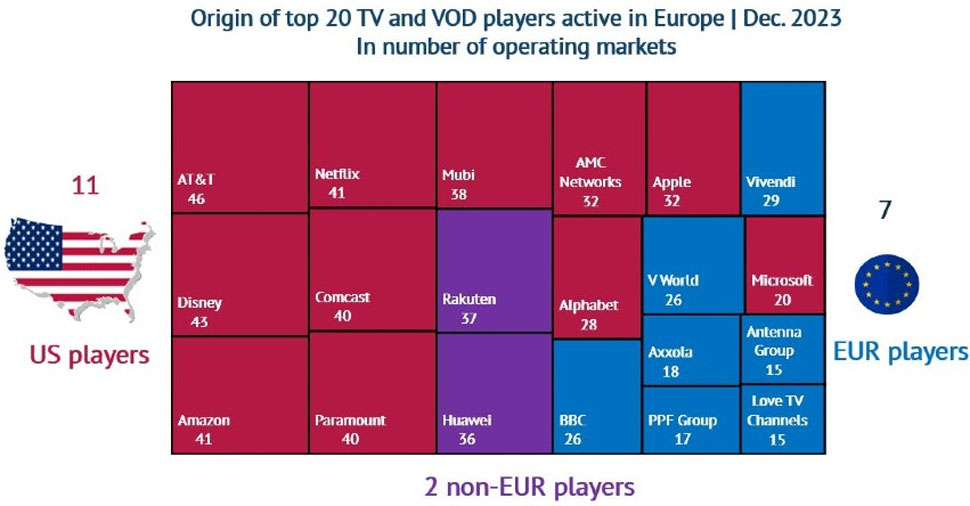 Origin of top 20 TV and VOD players active in Europe | Dec. 2023
In number of operating markets

11

US players

AT&T
46

Disney
43

Amazon
41

Netflix
41

Comcast
40

Paramount
40

Mubi
38

Rakuten
37

Huawei
36

AMC Networks
32

Alphabet
28

BBC
26

Apple
32

V World
26

Axxola
18

PPF Group
17

Vivendi
29

Microsoft
20

Antenna Group
15

Love TV Channels
15

7

EUR players

2 non-EUR players